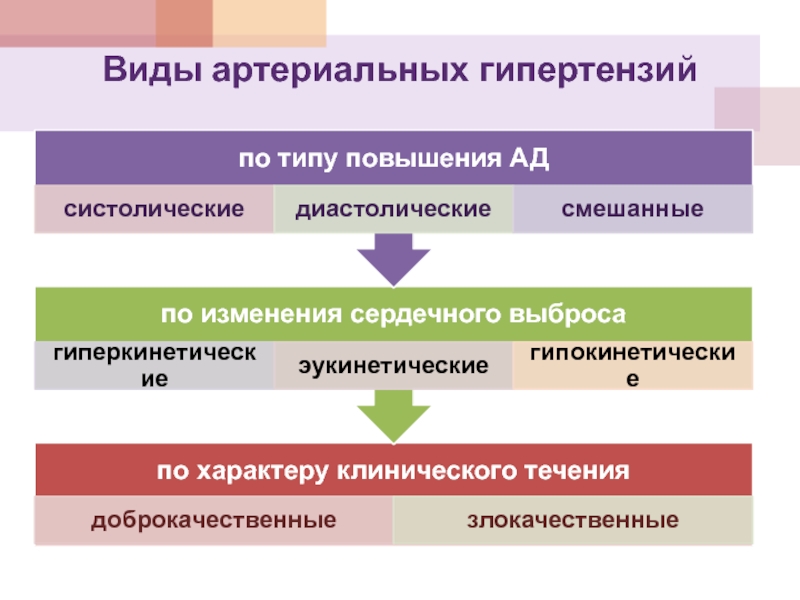 Виды артериальных гипертензий

по типу повышения АД

систолические

диастолические

смешанные

по изменения сердечного выброса

гиперкинетические

эукинетические

гипокинетические

по характеру клинического течения

доброкачественные

злокачественные